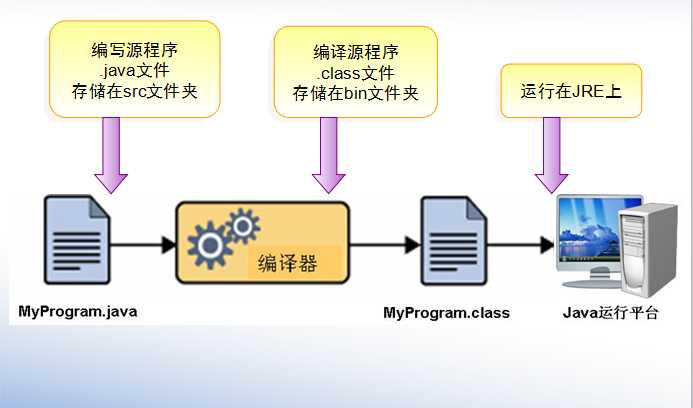 编写源程序
.java文件
存储在src文件夹

编译源程序
.class文件
存储在bin文件夹

运行在JRE上

编译器

MyProgram.java

MyProgram.class

Java运行平台